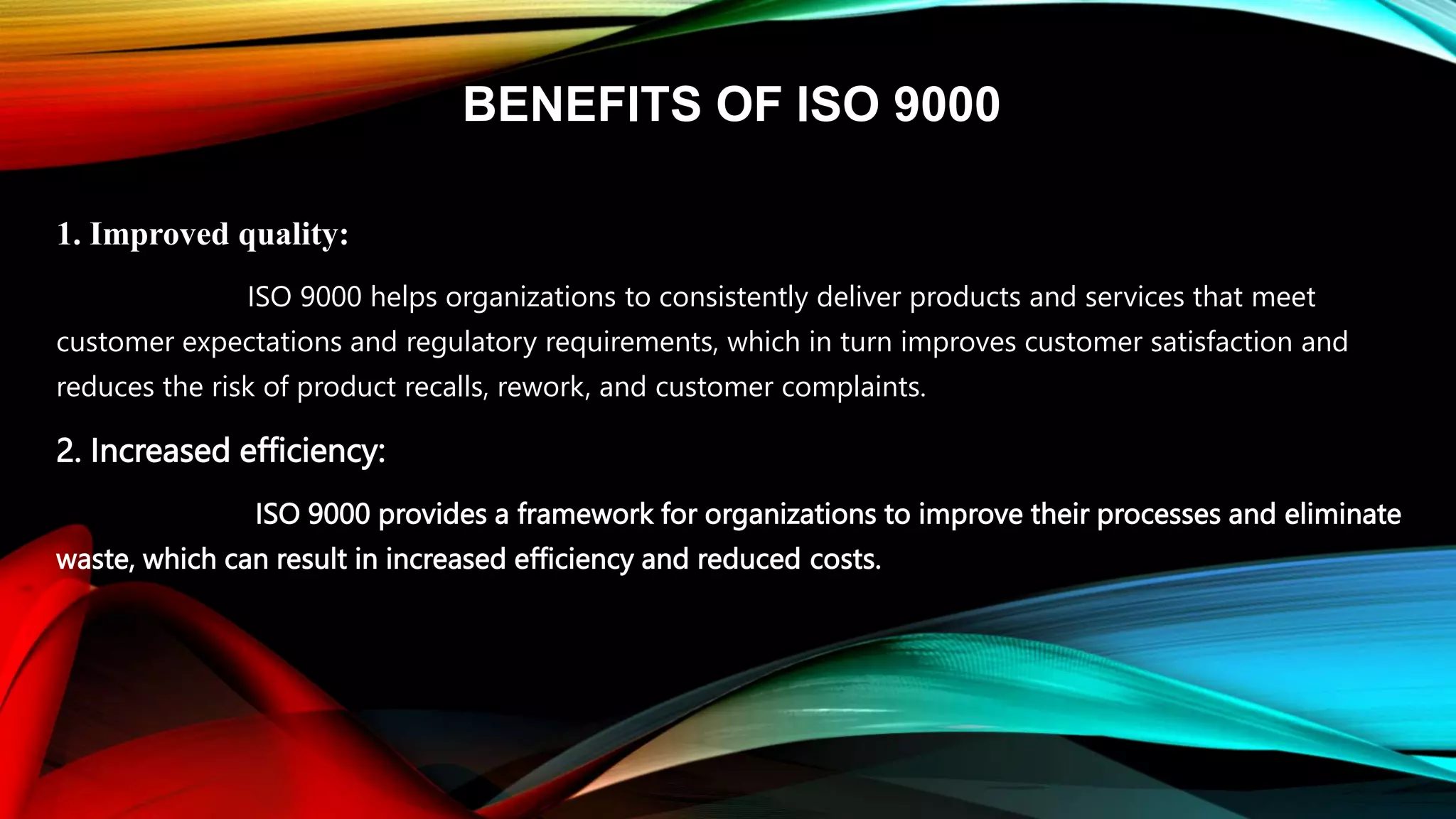 BENEFITS OF ISO 9000

1. Improved quality:

ISO 9000 helps organizations to consistently deliver products and services that meet customer expectations and regulatory requirements, which in turn improves customer satisfaction and reduces the risk of product recalls, rework, and customer complaints.

2. Increased efficiency:

ISO 9000 provides a framework for organizations to improve their processes and eliminate waste, which can result in increased efficiency and reduced costs.